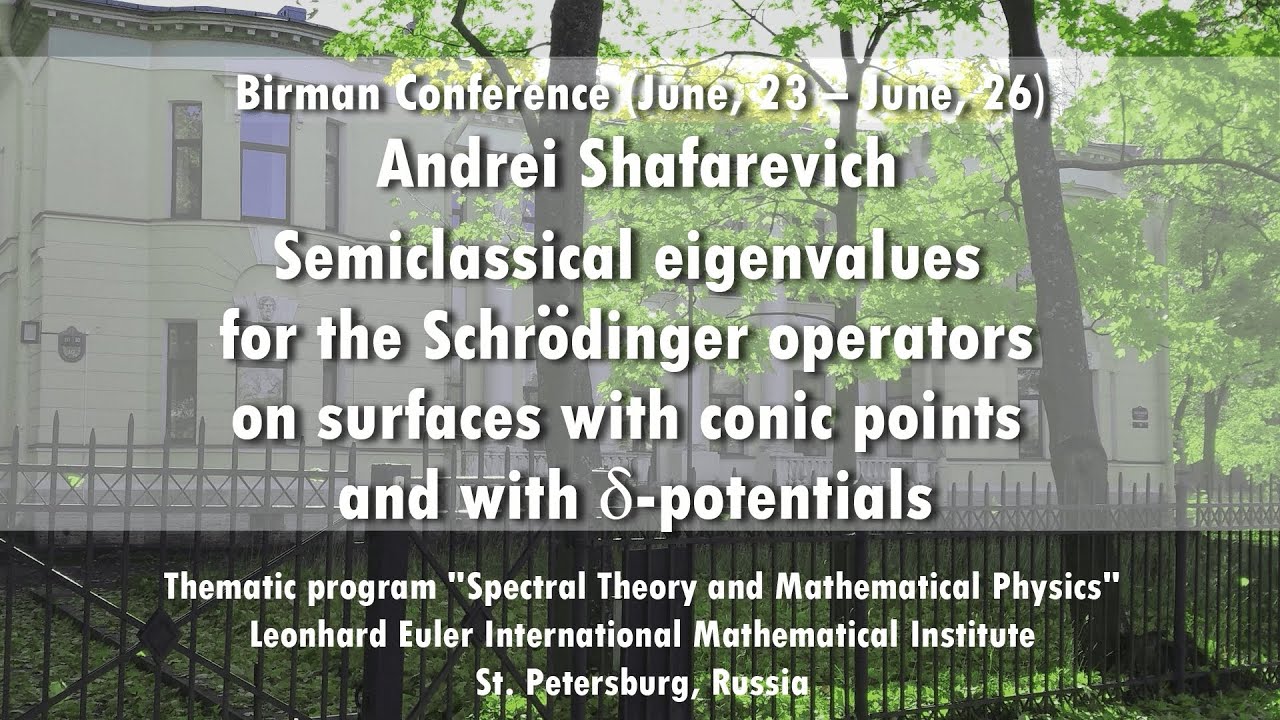 Birman Conference (June, 23 – June, 26)
Andrei Shafarevich
Semiclassical eigenvalues for the Schrödinger operators on surfaces with conic points and with $\delta$-potentials

Thematic program "Spectral Theory and Mathematical Physics"
Leonhard Euler International Mathematical Institute
St. Petersburg, Russia